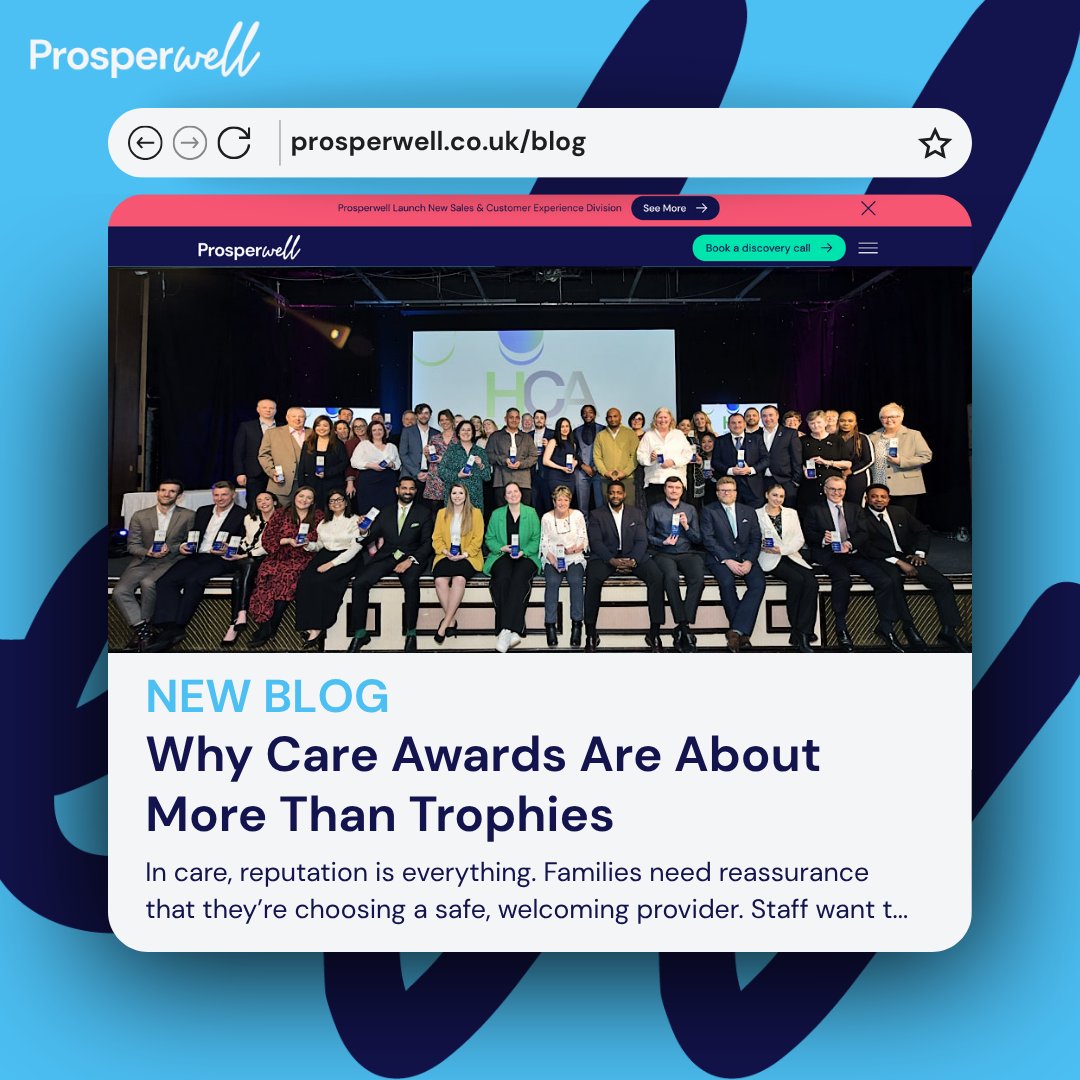 Prosperwell

prosperwell.co.uk/blog

Prosperwell Launch New Sales & Customer Experience Division See More

Prosperwell

Book a discovery call

HCA

NEW BLOG

Why Care Awards Are About More Than Trophies

In care, reputation is everything. Families need reassurance that they're choosing a safe, welcoming provider. Staff want t...